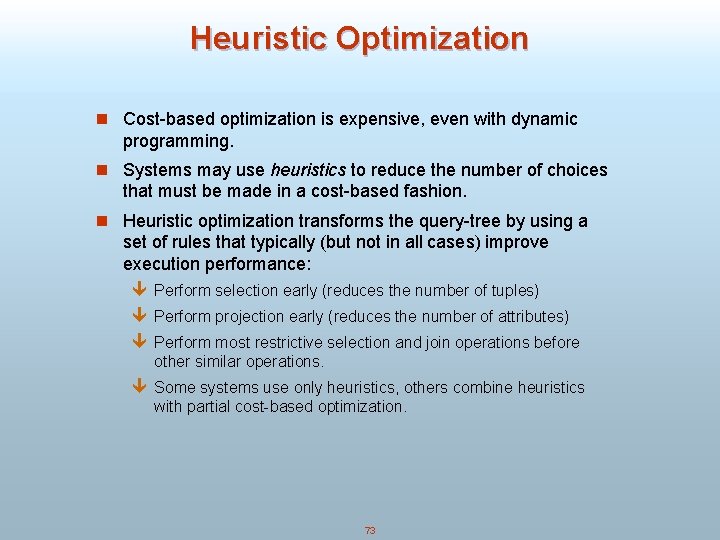 Heuristic Optimization

Cost-based optimization is expensive, even with dynamic programming.

Systems may use heuristics to reduce the number of choices that must be made in a cost-based fashion.

Heuristic optimization transforms the query-tree by using a set of rules that typically (but not in all cases) improve execution performance:

Perform selection early (reduces the number of tuples)

Perform projection early (reduces the number of attributes)

Perform most restrictive selection and join operations before other similar operations.

Some systems use only heuristics, others combine heuristics with partial cost-based optimization.

73